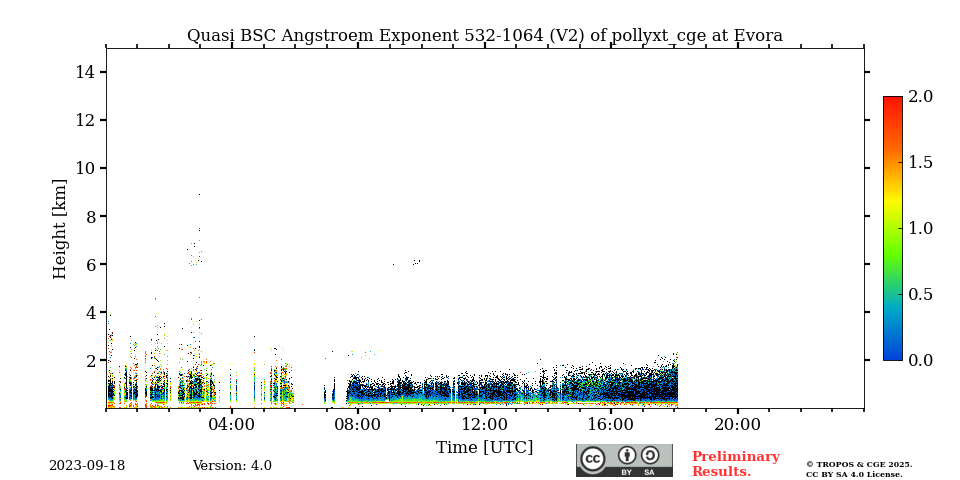 Quasi BSC Angstroem Exponent 532-1064 (V2) of pollyxt_cge at Evora

Height [km]

14
12
10
8
6
4
2

04:00
08:00
12:00
16:00
20:00

Time [UTC]

2.0
1.5
1.0
0.5
0.0

2023-09-18

Version: 4.0

cc BY SA

Preliminary Results.

© TROPOS & CGE 2025.
CC BY SA 4.0 License.